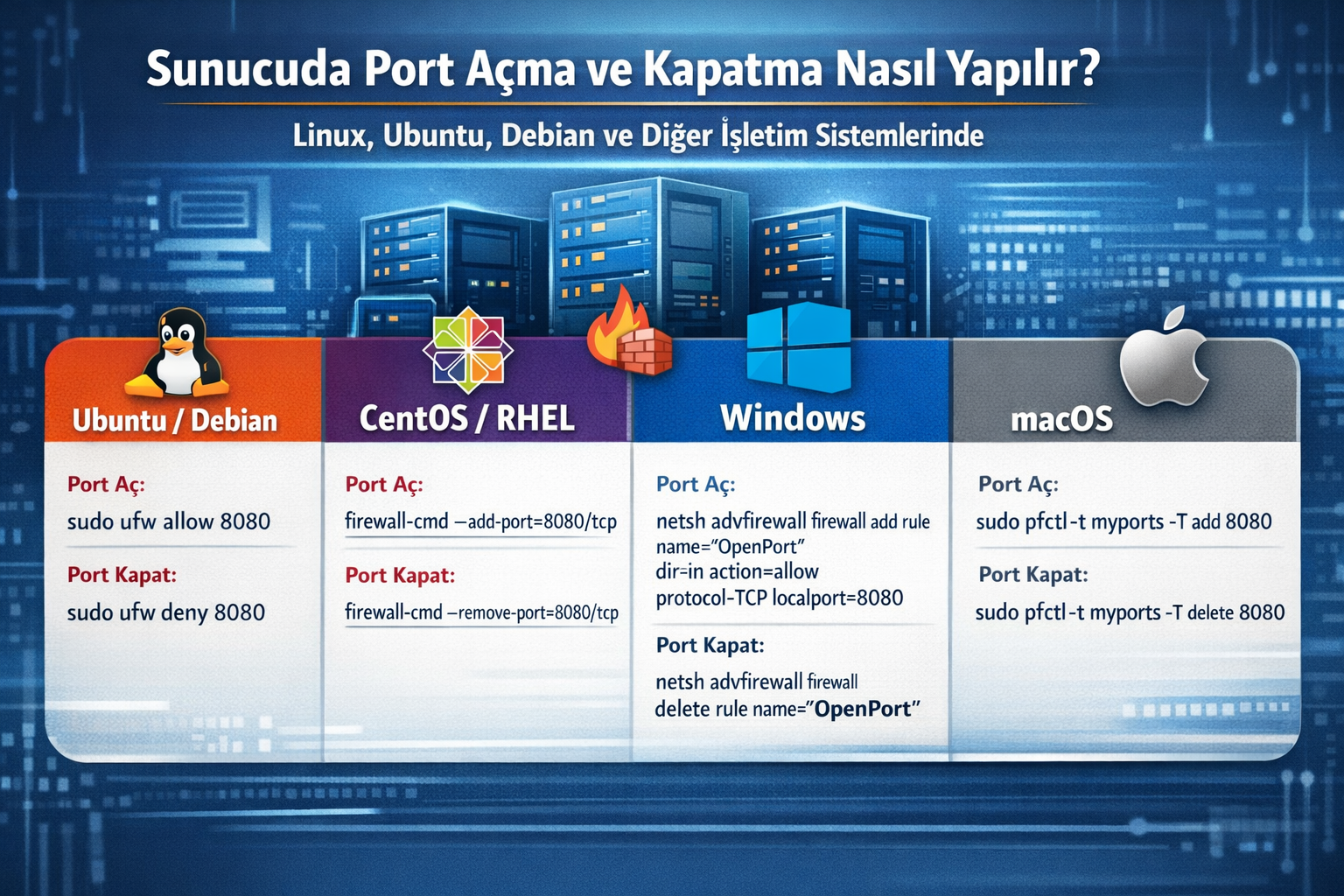 Sunucuda Port Açma ve Kapatma Nasıl Yapılır?

Linux, Ubuntu, Debian ve Diğer İşletim Sistemlerinde

Ubuntu / Debian

Port Aç:

sudo ufw allow 8080

Port Kapat:

sudo ufw deny 8080

CentOS / RHEL

Port Aç:

firewall-cmd –add-port=8080/tcp

Port Kapat:

firewall-cmd –remove-port=8080/tcp

Windows

Port Aç:

netsh advfirewall firewall add rule name="OpenPort" dir=in action=allow protocol-TCP localport=8080

Port Kapat:

netsh advfirewall firewall delete rule name="OpenPort"

macOS

Port Aç:

sudo pfctl -t myports -T add 8080

Port Kapat:

sudo pfctl -t myports -T delete 8080